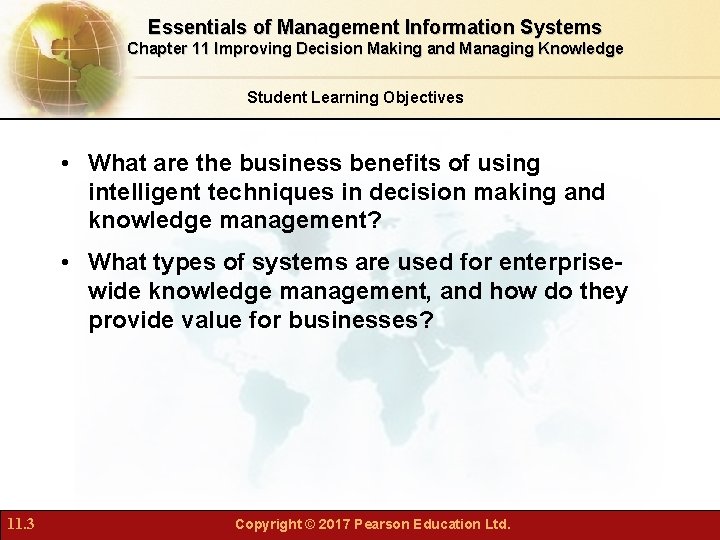 Essentials of Management Information Systems
Chapter 11 Improving Decision Making and Managing Knowledge

Student Learning Objectives

• What are the business benefits of using intelligent techniques in decision making and knowledge management?

• What types of systems are used for enterprise-wide knowledge management, and how do they provide value for businesses?

11.3

Copyright © 2017 Pearson Education Ltd.